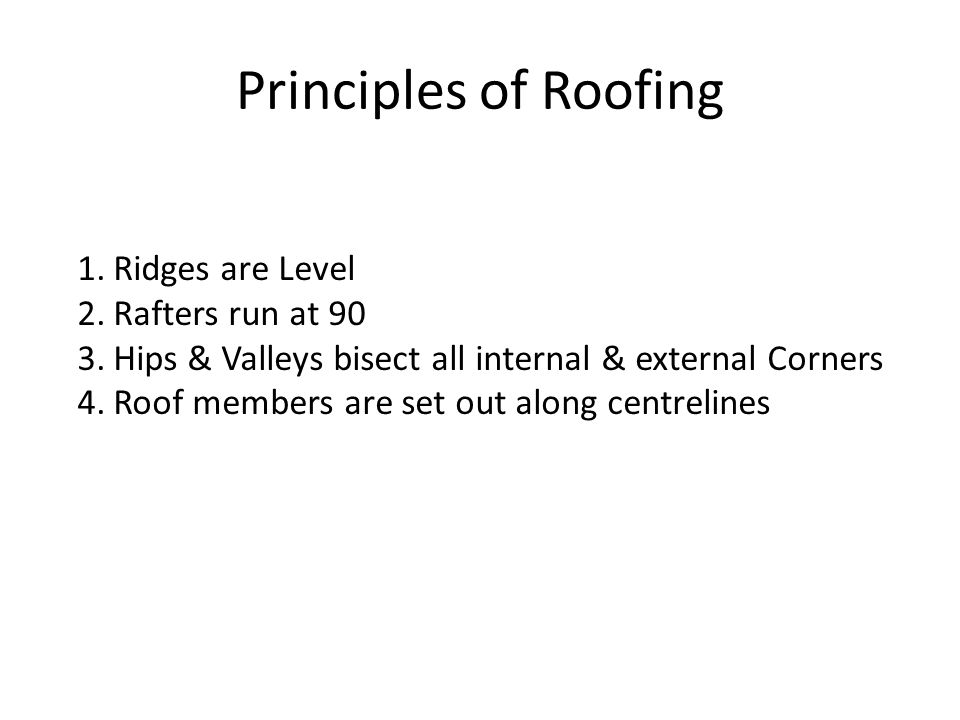 Principles of Roofing

1. Ridges are Level
2. Rafters run at 90
3. Hips & Valleys bisect all internal & external Corners
4. Roof members are set out along centrelines